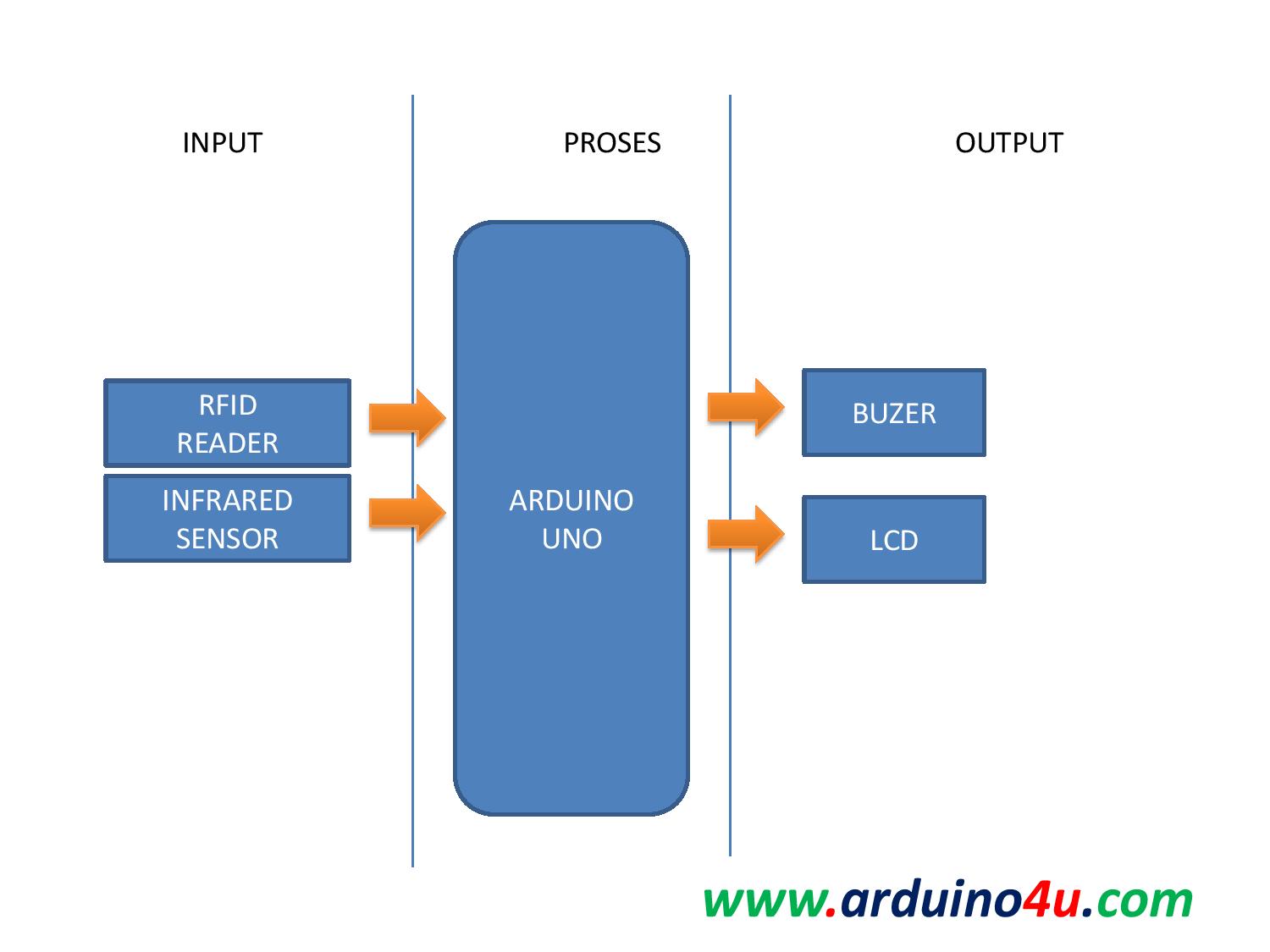 INPUT

PROSES

OUTPUT

RFID READER

INFRARED SENSOR

ARDUINO UNO

BUZER

LCD

www.arduino4u.com